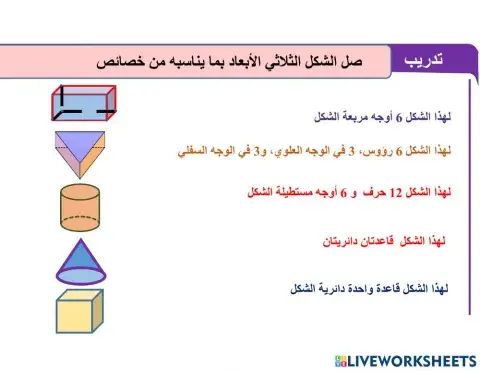 تدريب

صل الشكل الثلاثي الأبعاد بما يناسبه من خصائص

لهذا الشكل 6 أوجه مربعة الشكل

لهذا الشكل 6 رؤوس، 3 في الوجه العلوي، و3 في الوجه السفلي

لهذا الشكل 12 حرف و 6 أوجه مستطيلة الشكل

لهذا الشكل قاعدتان دائريتان

لهذا الشكل قاعدة واحدة دائرية الشكل

LIVEWORKSHEETS